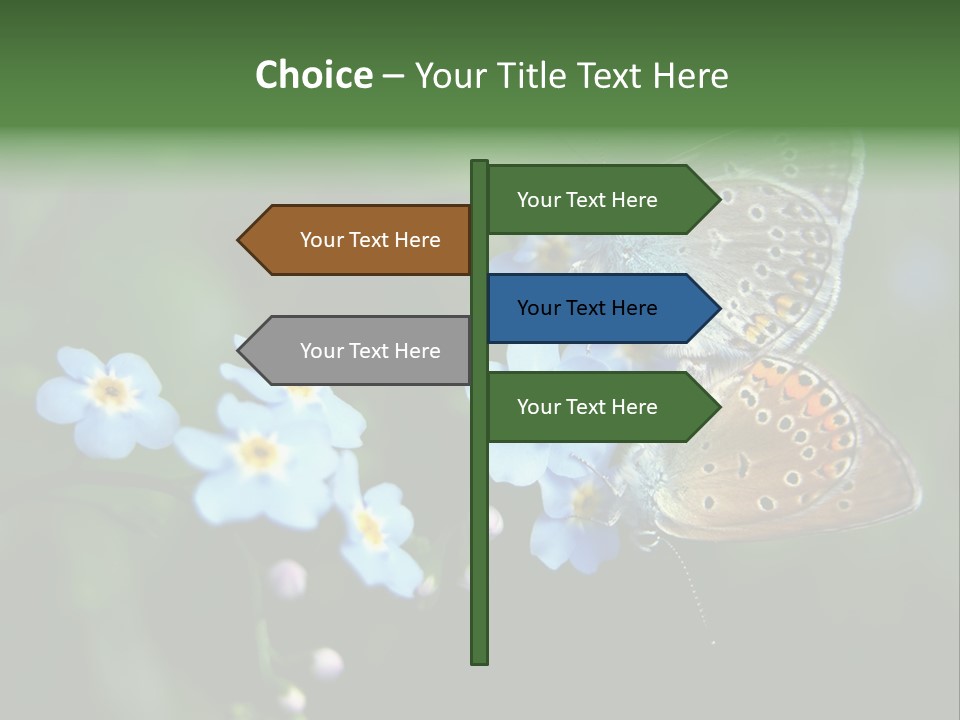 Choice – Your Title Text Here

Your Text Here

Your Text Here

Your Text Here

Your Text Here

Your Text Here